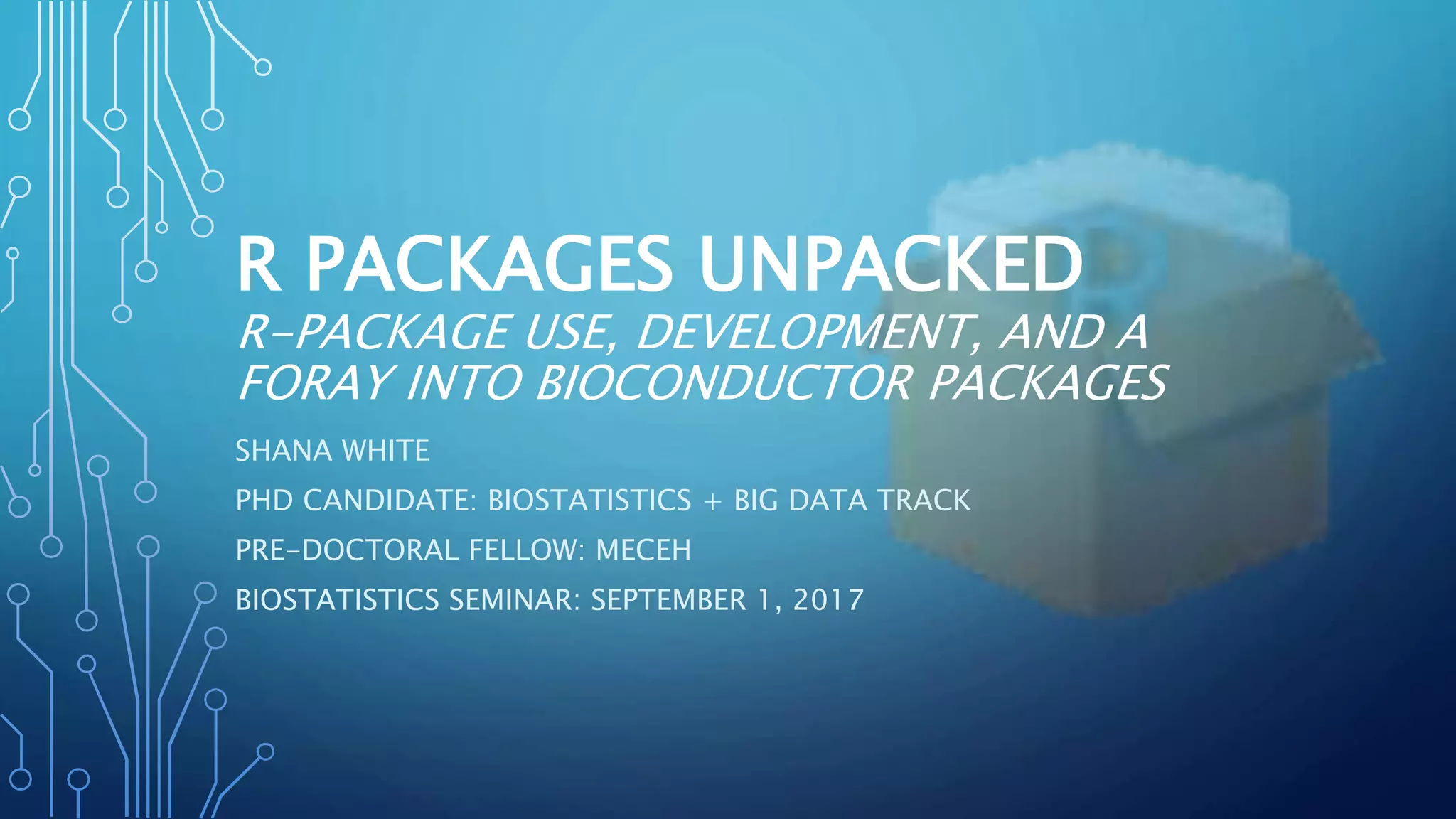 R PACKAGES UNPACKED

R-PACKAGE USE, DEVELOPMENT, AND A FORAY INTO BIOCONDUCTOR PACKAGES

SHANA WHITE

PHD CANDIDATE: BIOSTATISTICS + BIG DATA TRACK

PRE-DOCTORAL FELLOW: MECEH

BIOSTATISTICS SEMINAR: SEPTEMBER 1, 2017